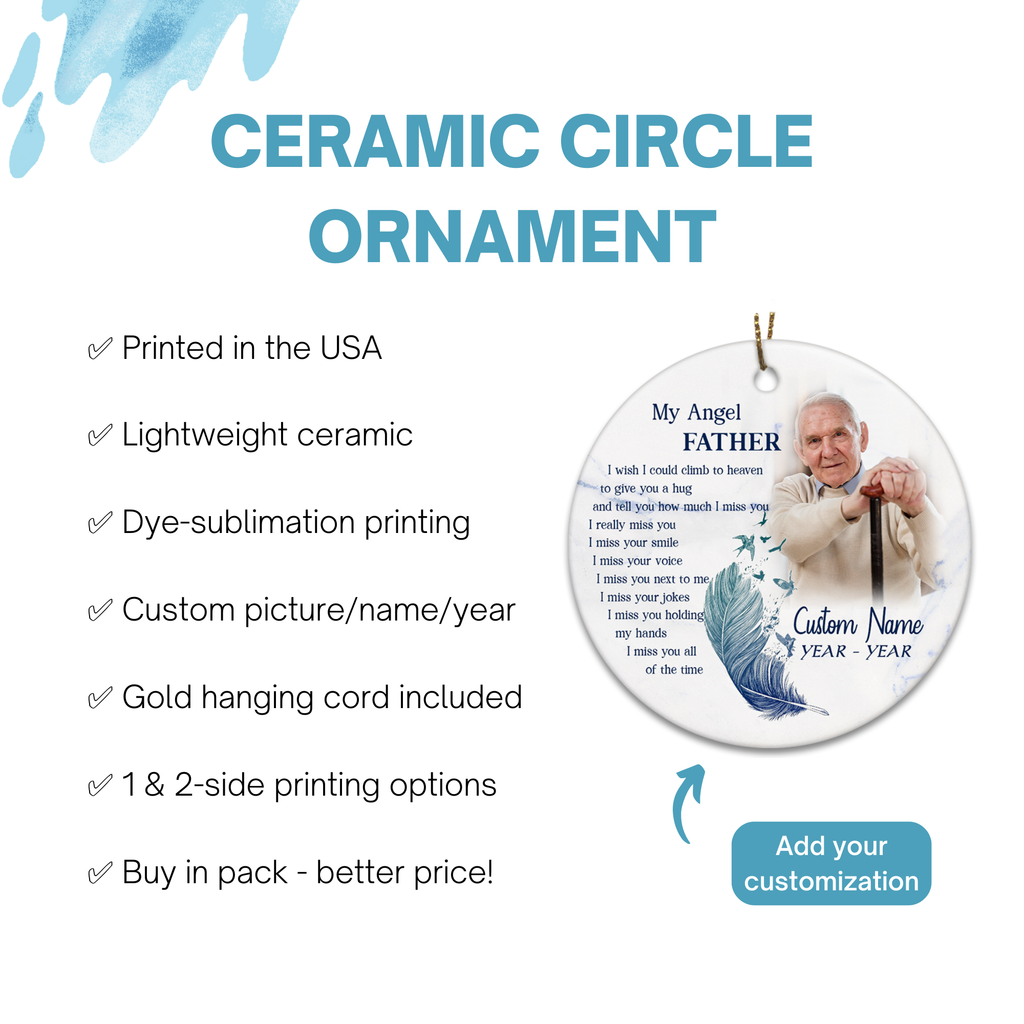 CERAMIC CIRCLE ORNAMENT

✓ Printed in the USA

✓ Lightweight ceramic

✓ Dye-sublimation printing

✓ Custom picture/name/year

✓ Gold hanging cord included

✓ 1 & 2-side printing options

✓ Buy in pack - better price!

My Angel
FATHER

I wish I could climb to heaven
to give you a hug
and tell you how much I miss you
I really miss you
I miss your smile
I miss your voice
I miss you next to me
I miss your jokes
I miss you holding
my hands
I miss you all
of the time

Custom Name
YEAR - YEAR

Add your customization